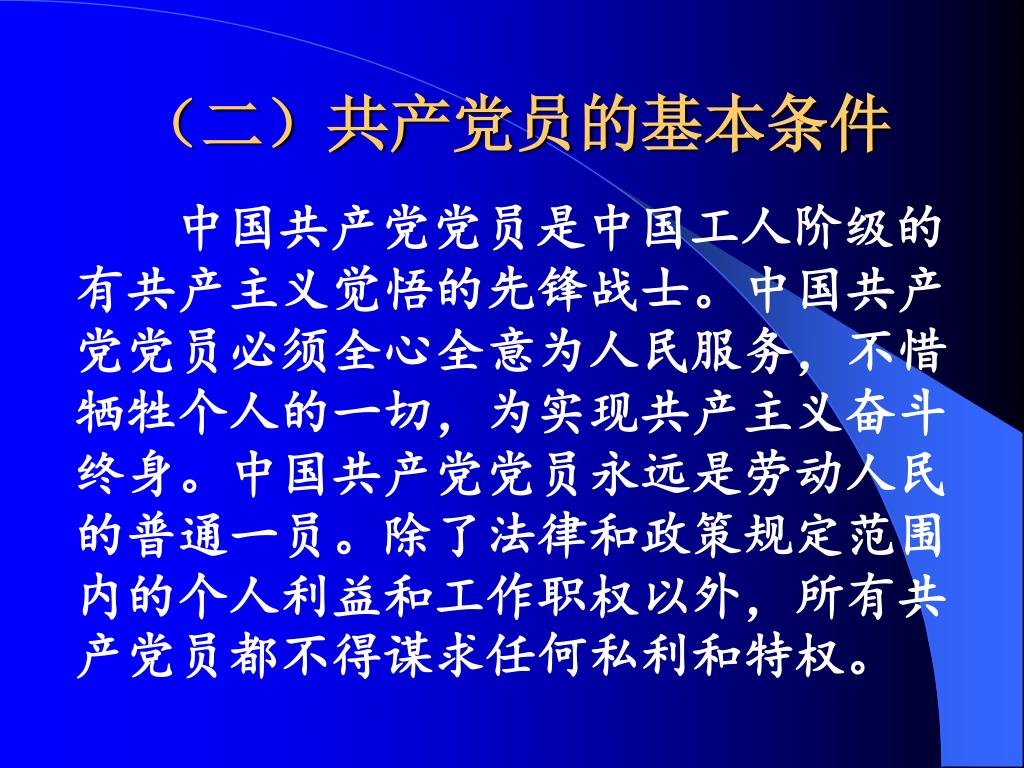 （二）共产党员的基本条件

中国共产党党员是中国工人阶级的有共产主义觉悟的先锋战士。中国共产党党员必须全心全意为人民服务，不惜牺牲个人的一切，为实现共产主义奋斗终身。中国共产党党员永远是劳动人民的普通一员。除了法律和政策规定范围内的个人利益和工作职权以外，所有共产党员都不得谋求任何私利和特权。